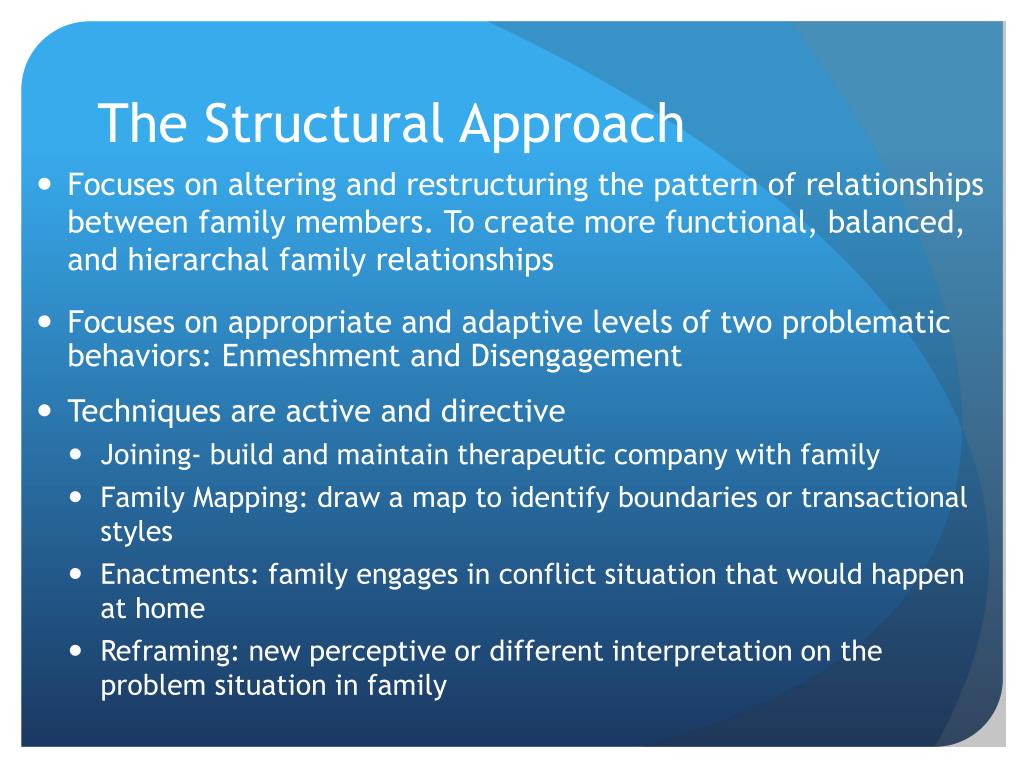 The Structural Approach

- Focuses on altering and restructuring the pattern of relationships between family members. To create more functional, balanced, and hierarchal family relationships
- Focuses on appropriate and adaptive levels of two problematic behaviors: Enmeshment and Disengagement
- Techniques are active and directive
  - Joining- build and maintain therapeutic company with family
  - Family Mapping: draw a map to identify boundaries or transactional styles
  - Enactments: family engages in conflict situation that would happen at home
  - Reframing: new perceptive or different interpretation on the problem situation in family